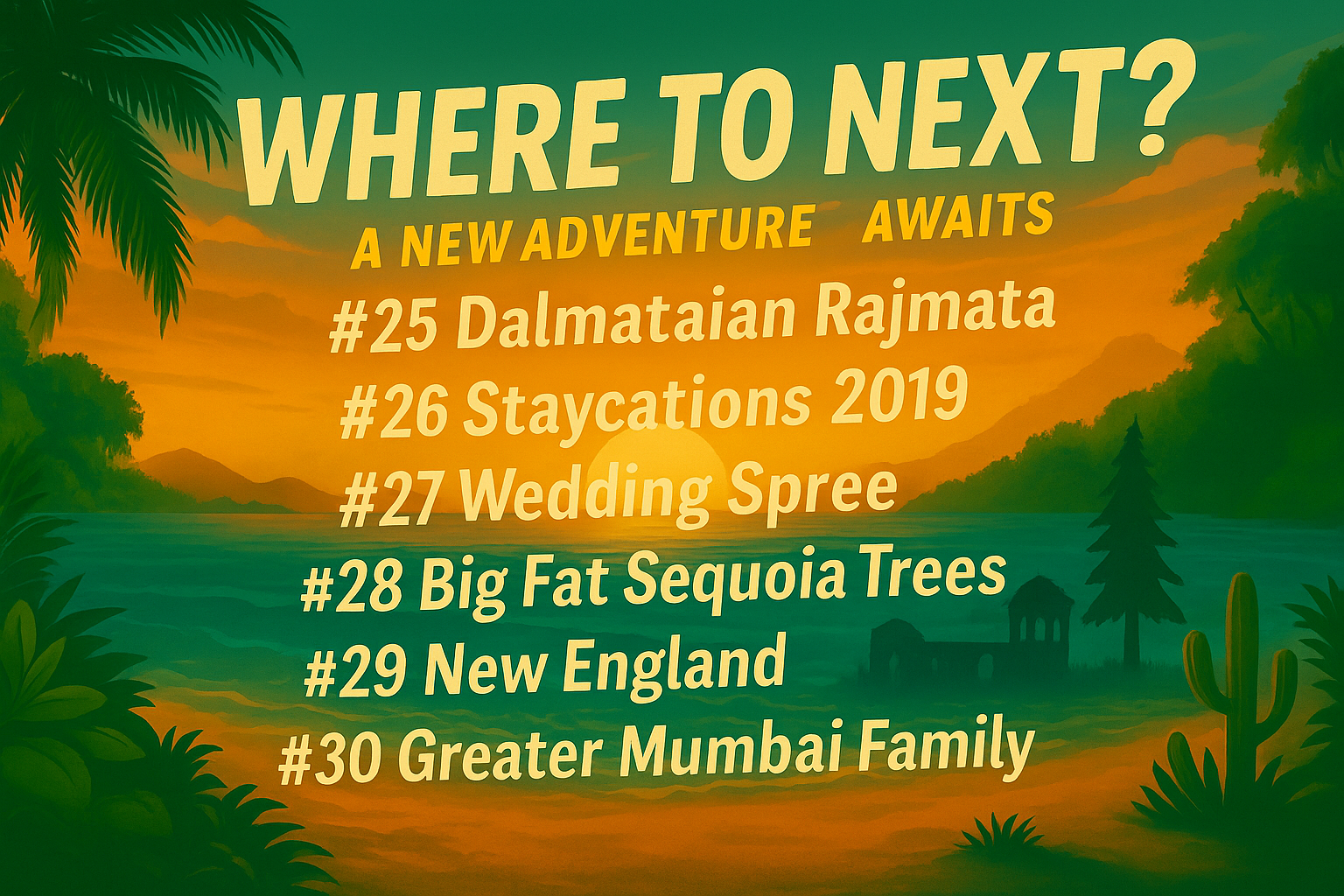 WHERE TO NEXT?
A NEW ADVENTURE AWAITS
#25 Dalmataian Rajmata
#26 Staycations 2019
#27 Wedding Spree
#28 Big Fat Sequoia Trees
#29 New England
#30 Greater Mumbai Family